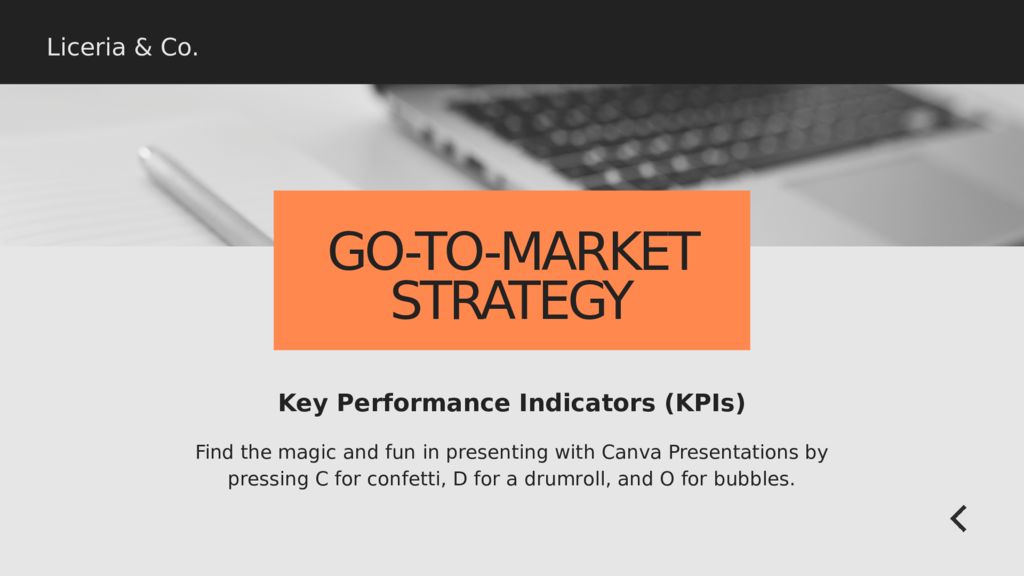 Liceria & Co.

GO-TO-MARKET STRATEGY

Key Performance Indicators (KPIs)

Find the magic and fun in presenting with Canva Presentations by pressing C for confetti, D for a drumroll, and O for bubbles.